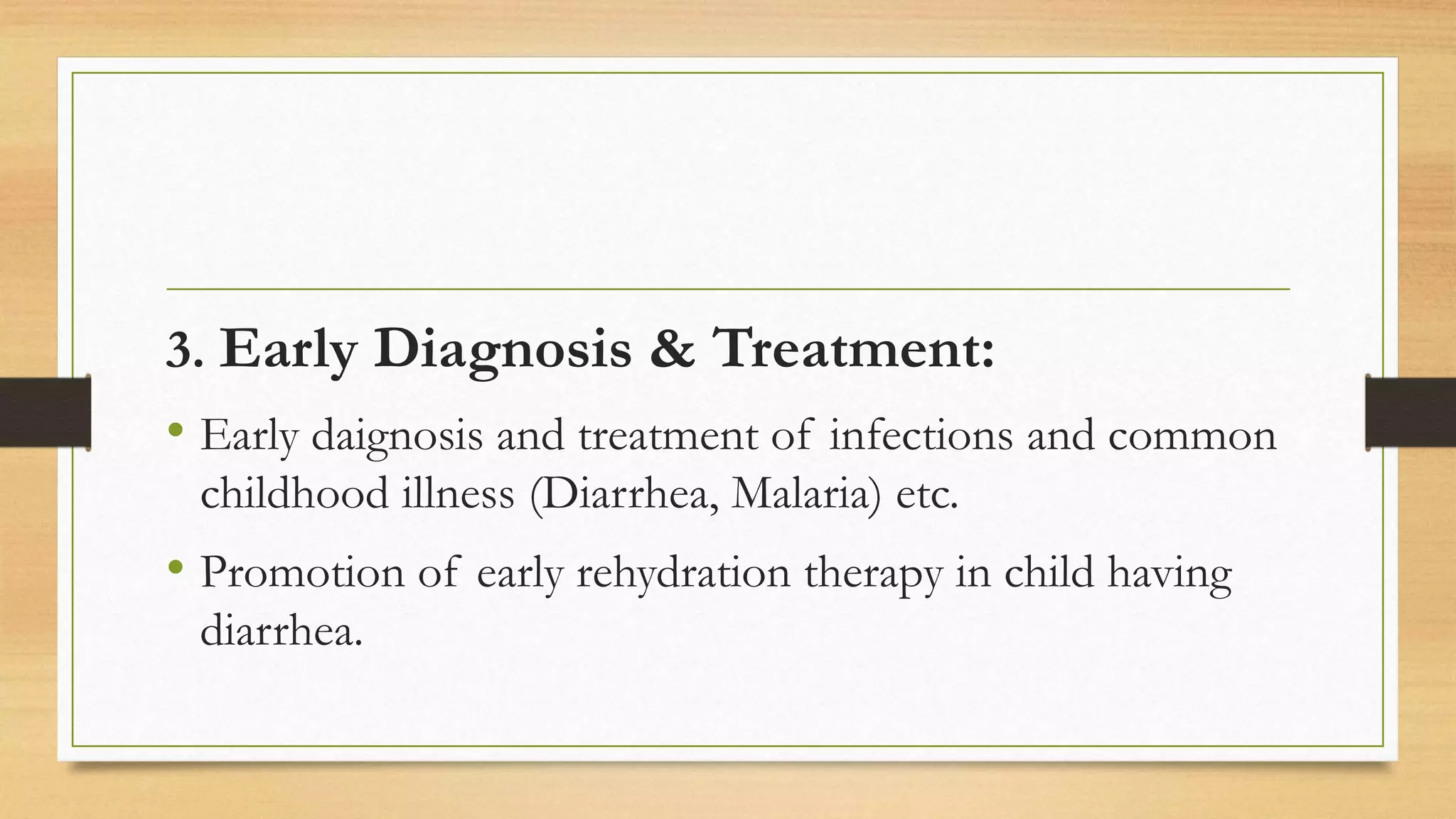 3. Early Diagnosis & Treatment:

• Early daignosis and treatment of infections and common childhood illness (Diarrhea, Malaria) etc.

• Promotion of early rehydration therapy in child having diarrhea.